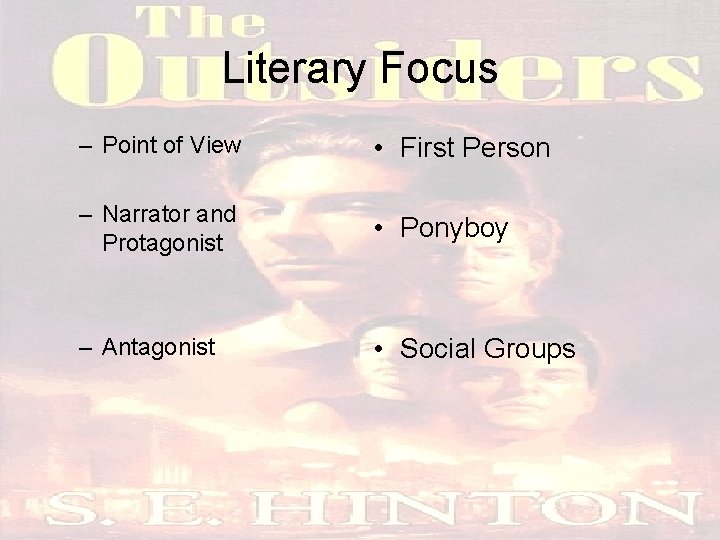 The Outsiders

Literary Focus

– Point of View

– Narrator and Protagonist

– Antagonist

• First Person

• Ponyboy

• Social Groups

S. E. HINTON